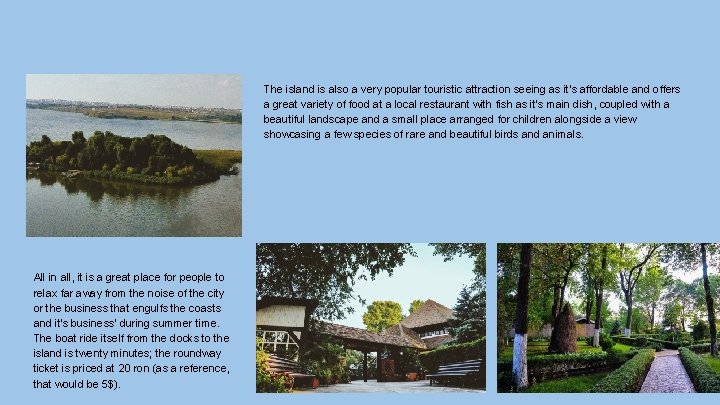 The island is also a very popular touristic attraction seeing as it's affordable and offers a great variety of food at a local restaurant with fish as it's main dish, coupled with a beautiful landscape and a small place arranged for children alongside a view showcasing a few species of rare and beautiful birds and animals.

All in all, it is a great place for people to relax far away from the noise of the city or the business that engulfs the coasts and it's business' during summer time. The boat ride itself from the docks to the island is twenty minutes; the roundway ticket is priced at 20 ron (as a reference, that would be 5$).